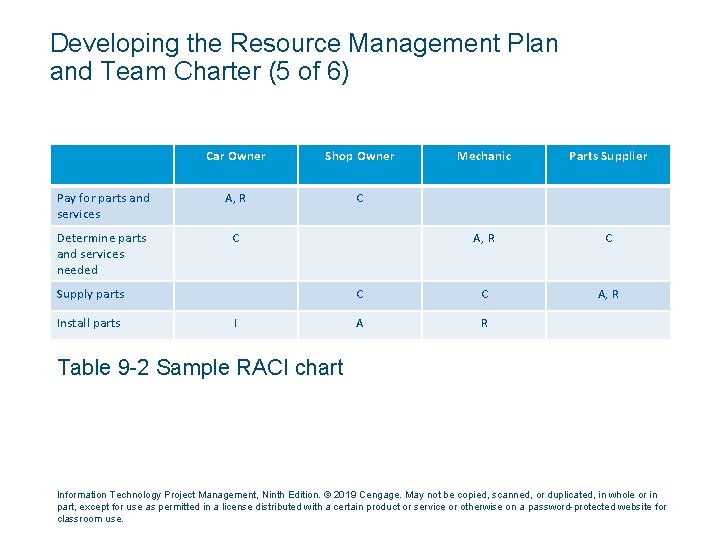 Developing the Resource Management Plan and Team Charter (5 of 6)

| | Car Owner | Shop Owner | Mechanic | Parts Supplier |
|---|---|---|---|---|
| Pay for parts and services | A, R | C | | |
| Determine parts and services needed | C | | A, R | C |
| Supply parts | | C | C | A, R |
| Install parts | I | A | R | |

Table 9-2 Sample RACI chart

Information Technology Project Management, Ninth Edition. © 2019 Cengage. May not be copied, scanned, or duplicated, in whole or in part, except for use as permitted in a license distributed with a certain product or service or otherwise on a password-protected website for classroom use.